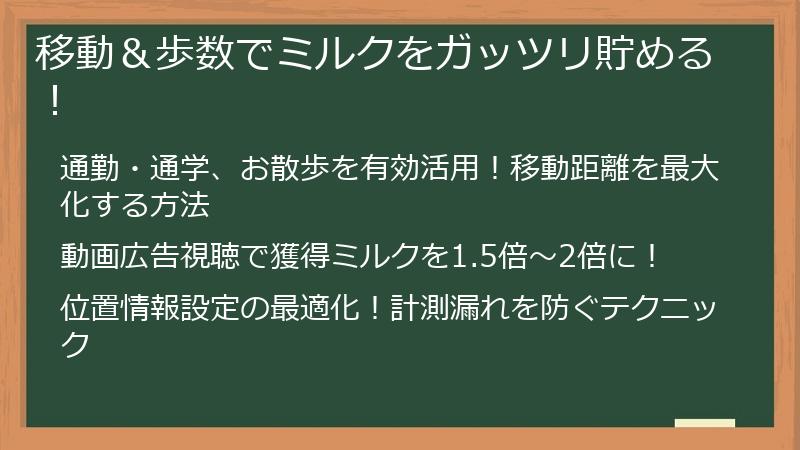 移動＆歩数でミルクをガッツリ貯める！

通勤・通学、お散歩を有効活用！移動距離を最大化する方法

動画広告視聴で獲得ミルクを1.5倍～2倍に！

位置情報設定の最適化！計測漏れを防ぐテクニック